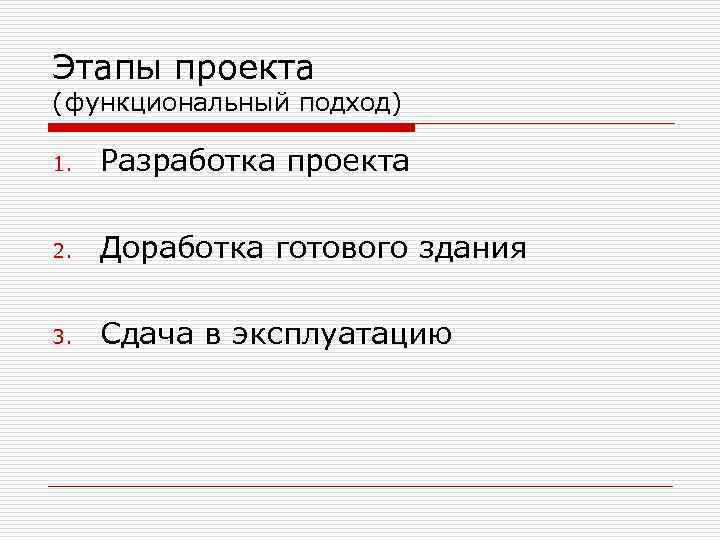 Этапы проекта
(функциональный подход)

1. Разработка проекта

2. Доработка готового здания

3. Сдача в эксплуатацию